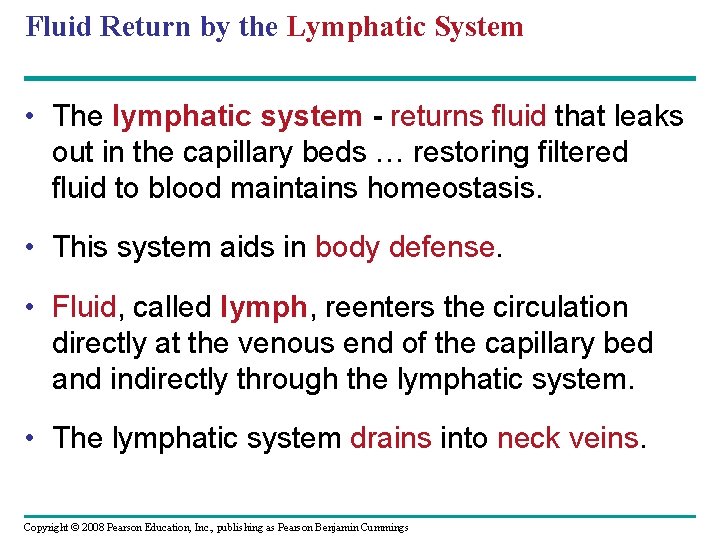 Fluid Return by the Lymphatic System

• The lymphatic system - returns fluid that leaks out in the capillary beds … restoring filtered fluid to blood maintains homeostasis.

• This system aids in body defense.

• Fluid, called lymph, reenters the circulation directly at the venous end of the capillary bed and indirectly through the lymphatic system.

• The lymphatic system drains into neck veins.

Copyright © 2008 Pearson Education, Inc., publishing as Pearson Benjamin Cummings